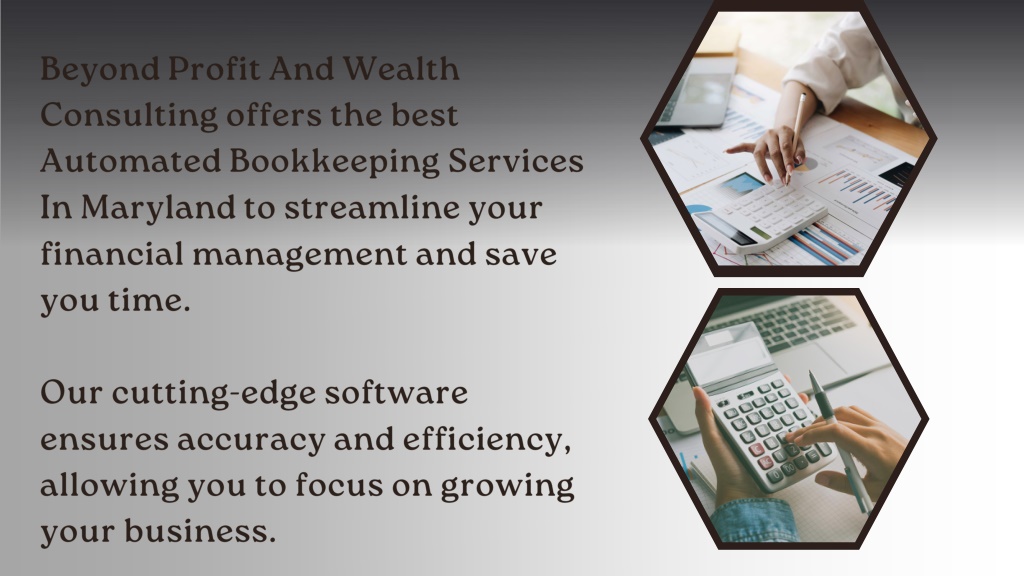 Beyond Profit And Wealth Consulting offers the best Automated Bookkeeping Services In Maryland to streamline your financial management and save you time.

Our cutting-edge software ensures accuracy and efficiency, allowing you to focus on growing your business.